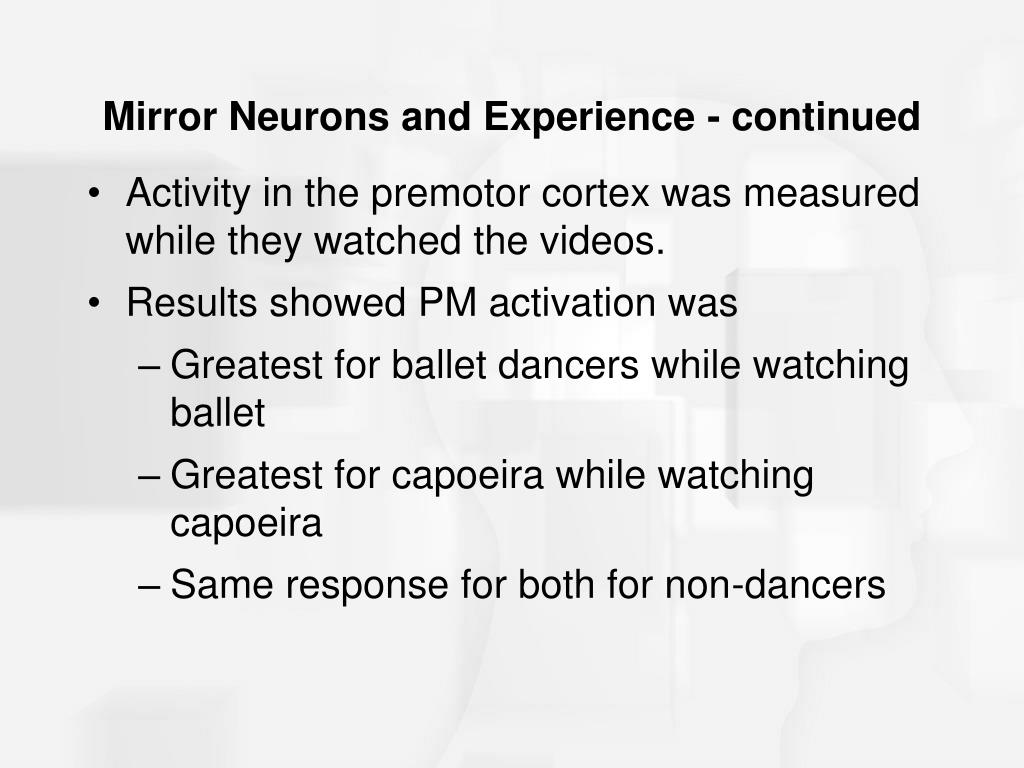 Mirror Neurons and Experience - continued

• Activity in the premotor cortex was measured while they watched the videos.
• Results showed PM activation was
– Greatest for ballet dancers while watching ballet
– Greatest for capoeira while watching capoeira
– Same response for both for non-dancers